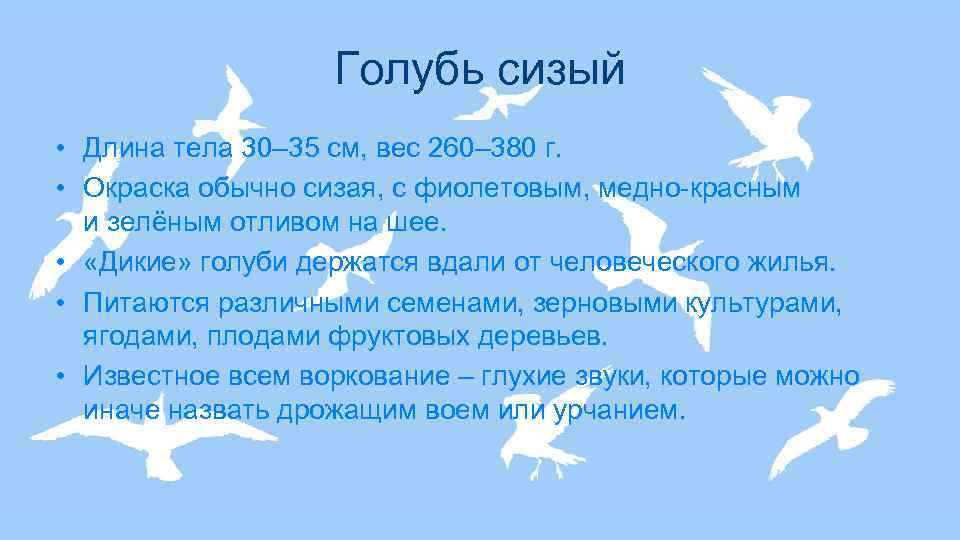 Голубь сизый

• Длина тела 30–35 см, вес 260–380 г.
• Окраска обычно сизая, с фиолетовым, медно-красным и зелёным отливом на шее.
• «Дикие» голуби держатся вдали от человеческого жилья.
• Питаются различными семенами, зерновыми культурами, ягодами, плодами фруктовых деревьев.
• Известное всем воркование – глухие звуки, которые можно иначе назвать дрожащим воем или урчанием.